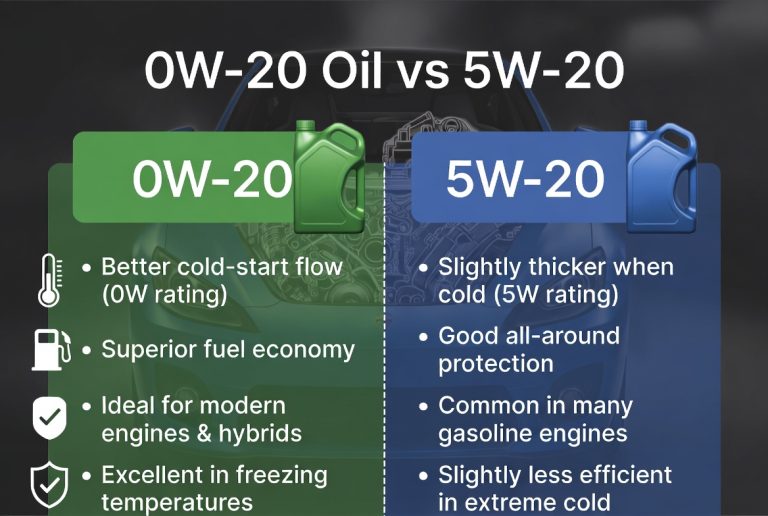 0W-20 Oil vs 5W-20

0W-20

• Better cold-start flow (0W rating)

• Superior fuel economy

• Ideal for modern engines & hybrids

• Excellent in freezing temperatures

5W-20

• Slightly thicker when cold (5W rating)

• Good all-around protection

• Common in many gasoline engines

• Slightly less efficient in extreme cold